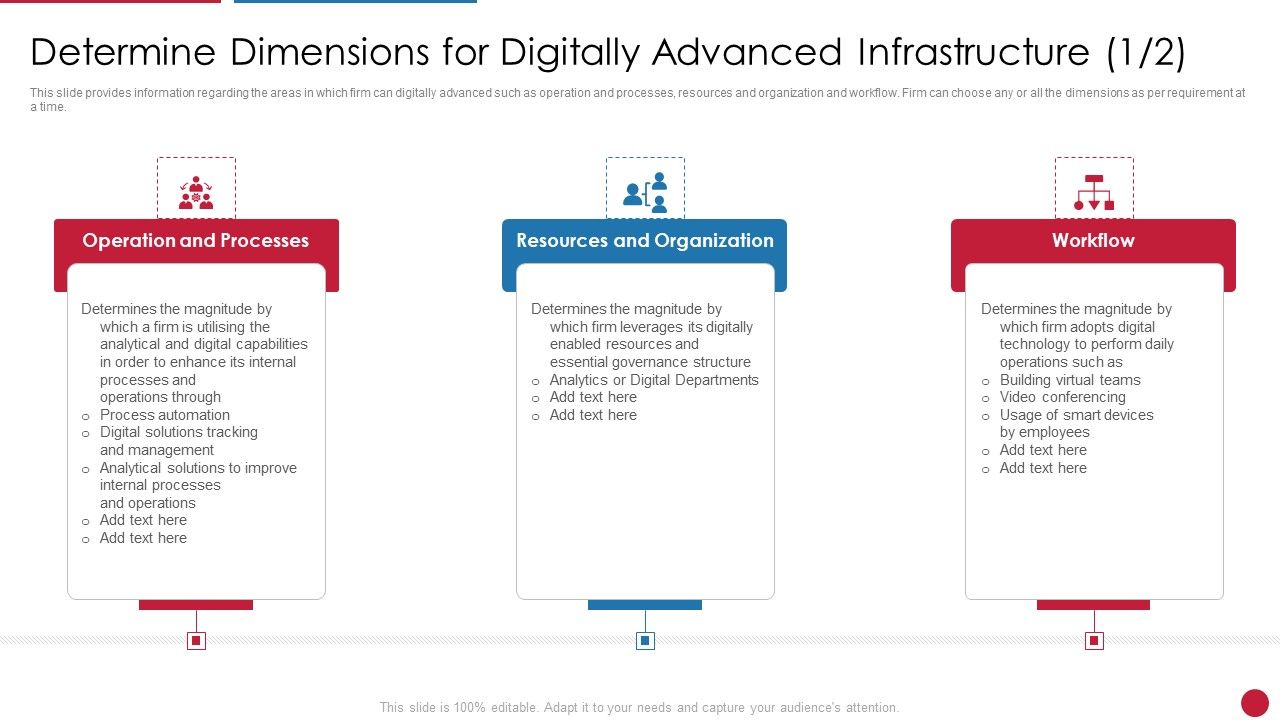 Determine Dimensions for Digitally Advanced Infrastructure (1/2)

This slide provides information regarding the areas in which firm can digitally advanced such as operation and processes, resources and organization and workflow. Firm can choose any or all the dimensions as per requirement at a time.

Operation and Processes

Determines the magnitude by which a firm is utilising the analytical and digital capabilities in order to enhance its internal processes and operations through
o Process automation
o Digital solutions tracking and management
o Analytical solutions to improve internal processes and operations
o Add text here
o Add text here

Resources and Organization

Determines the magnitude by which firm leverages its digitally enabled resources and essential governance structure
o Analytics or Digital Departments
o Add text here
o Add text here

Workflow

Determines the magnitude by which firm adopts digital technology to perform daily operations such as
o Building virtual teams
o Video conferencing
o Usage of smart devices by employees
o Add text here
o Add text here

This slide is 100% editable. Adapt it to your needs and capture your audience's attention.